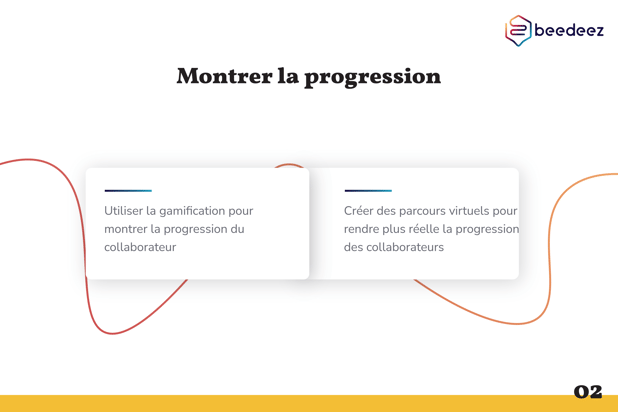 beedeez

Montrer la progression

Utiliser la gamification pour montrer la progression du collaborateur

Créer des parcours virtuels pour rendre plus réelle la progression des collaborateurs

02